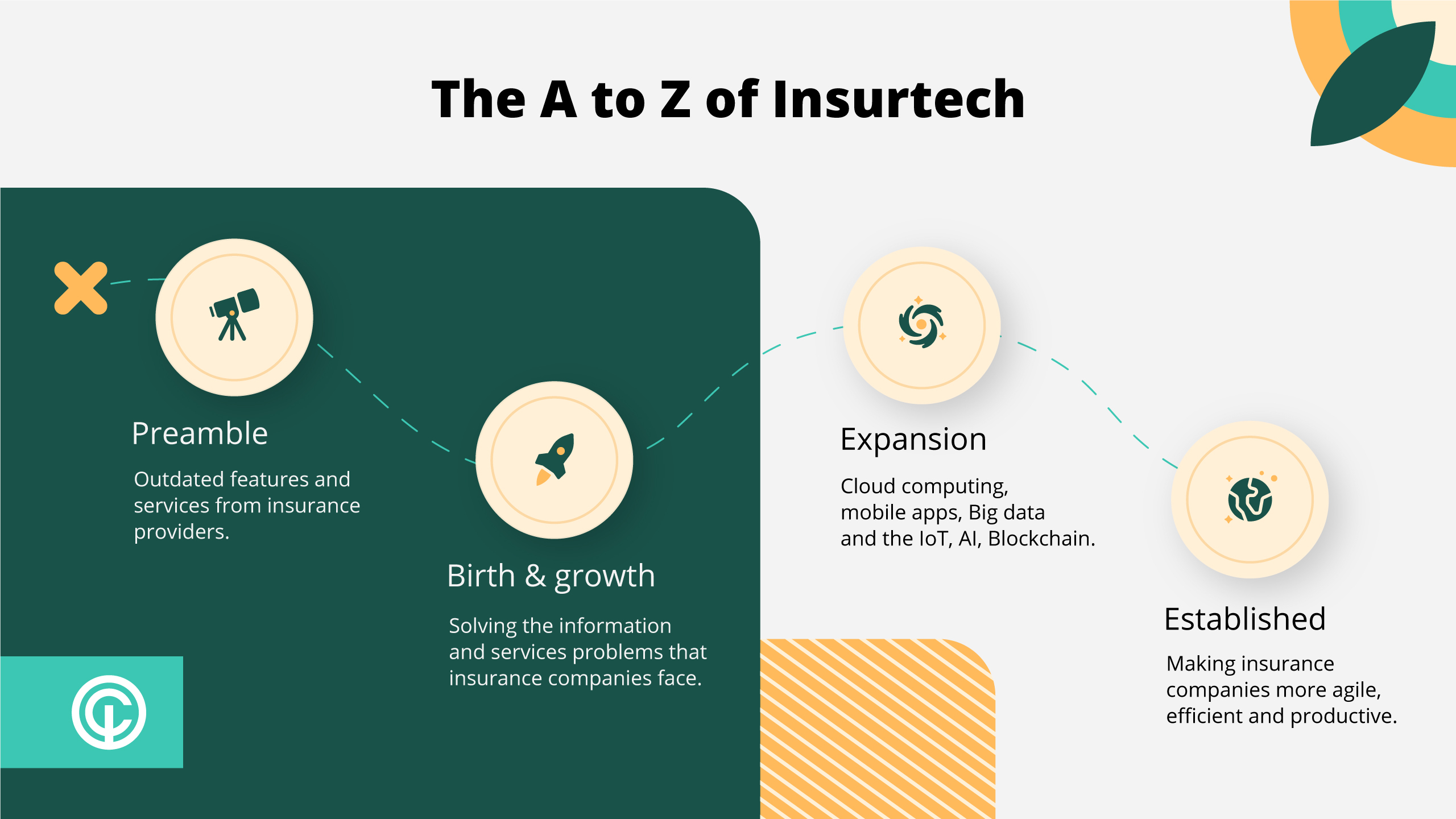 The A to Z of Insurtech

Preamble

Outdated features and services from insurance providers.

Birth & growth

Solving the information and services problems that insurance companies face.

Expansion

Cloud computing, mobile apps, Big data and the IoT, AI, Blockchain.

Established

Making insurance companies more agile, efficient and productive.